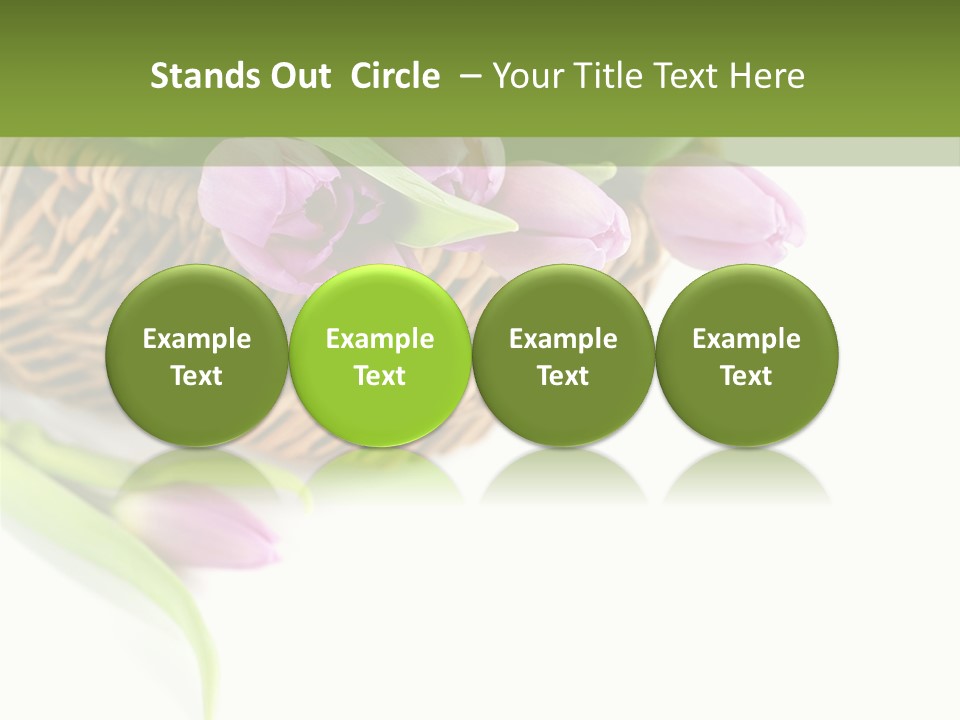 Stands Out  Circle  – Your Title Text Here

Example Text

Example Text

Example Text

Example Text